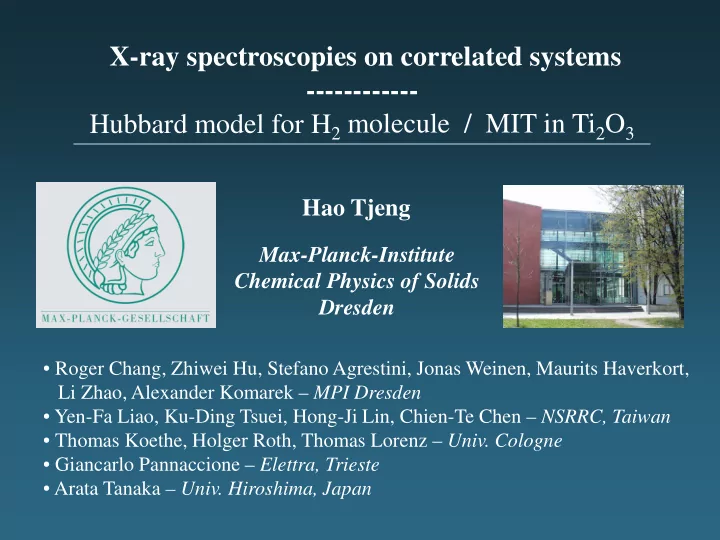 X-ray spectroscopies on correlated systems

------------

Hubbard model for $H_2$ molecule / MIT in $Ti_2O_3$

MAX-PLANCK-GESELLSCHAFT

Hao Tjeng

Max-Planck-Institute
Chemical Physics of Solids
Dresden

• Roger Chang, Zhiwei Hu, Stefano Agrestini, Jonas Weinen, Maurits Haverkort, Li Zhao, Alexander Komarek – MPI Dresden
• Yen-Fa Liao, Ku-Ding Tsuei, Hong-Ji Lin, Chien-Te Chen – NSRRC, Taiwan
• Thomas Koethe, Holger Roth, Thomas Lorenz – Univ. Cologne
• Giancarlo Pannaccione – Elettra, Trieste
• Arata Tanaka – Univ. Hiroshima, Japan